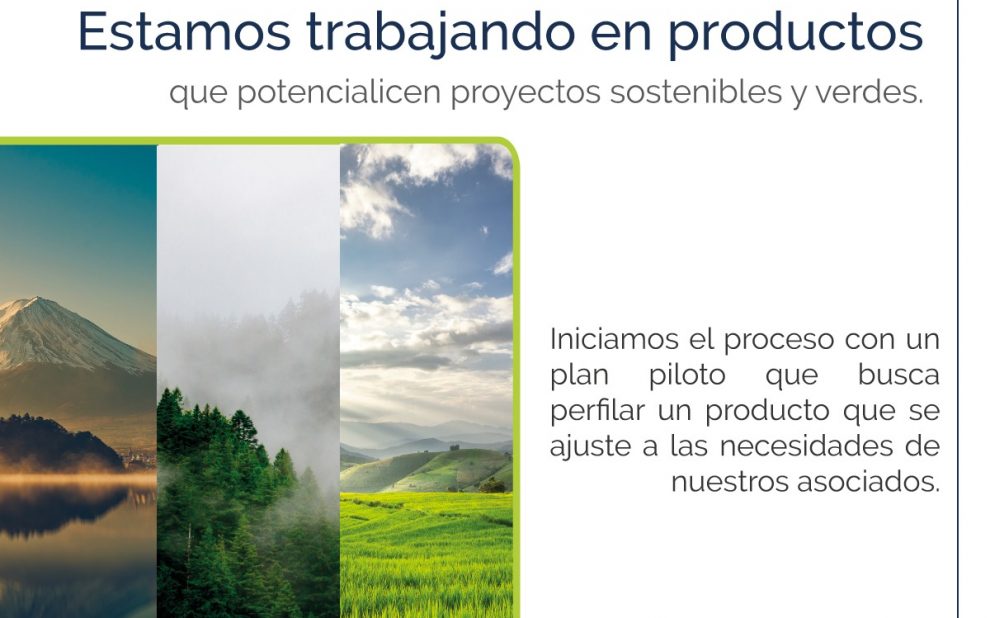 Estamos trabajando en productos
que potencialicen proyectos sostenibles y verdes.

Iniciamos el proceso con un plan piloto que busca perfilar un producto que se ajuste a las necesidades de nuestros asociados.